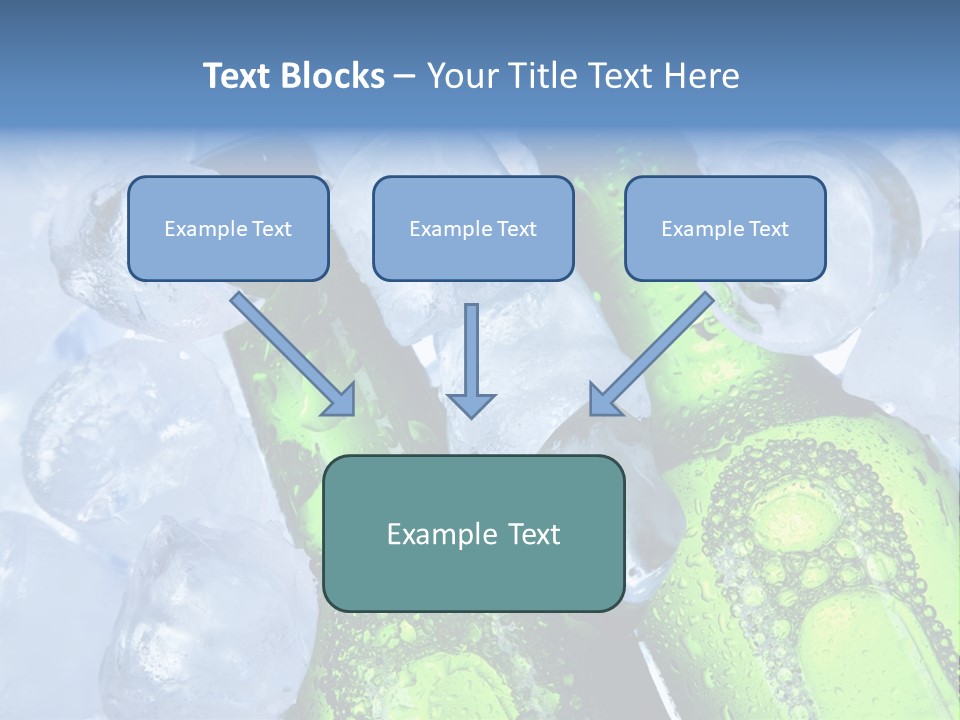 Text Blocks – Your Title Text Here

Example Text

Example Text

Example Text

Example Text